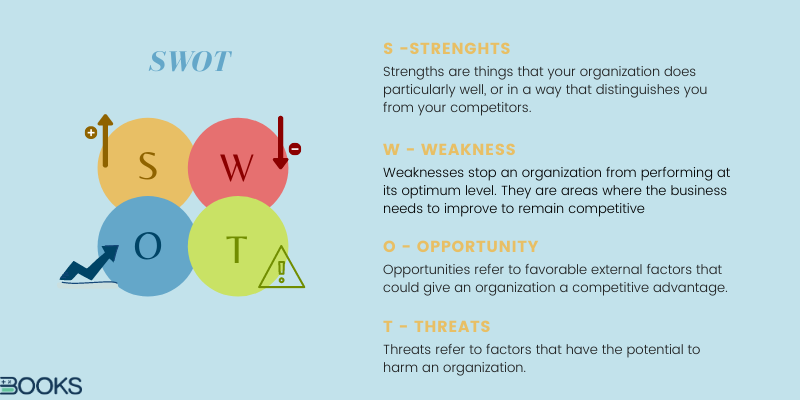 SWOT

S

W

O

T

S -STRENGHTS

Strengths are things that your organization does particularly well, or in a way that distinguishes you from your competitors.

W - WEAKNESS

Weaknesses stop an organization from performing at its optimum level. They are areas where the business needs to improve to remain competitive

O - OPPORTUNITY

Opportunities refer to favorable external factors that could give an organization a competitive advantage.

T - THREATS

Threats refer to factors that have the potential to harm an organization.

BOOKS